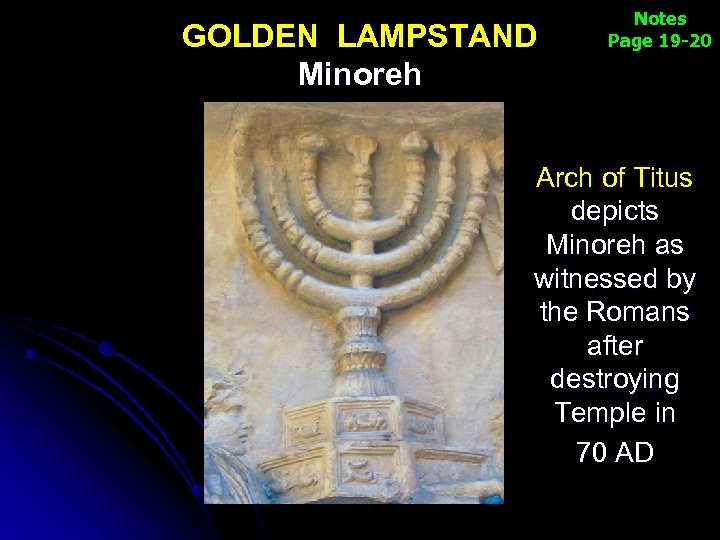 GOLDEN LAMPSTAND
Minoreh

Notes
Page 19-20

Arch of Titus depicts Minoreh as witnessed by the Romans after destroying Temple in 70 AD